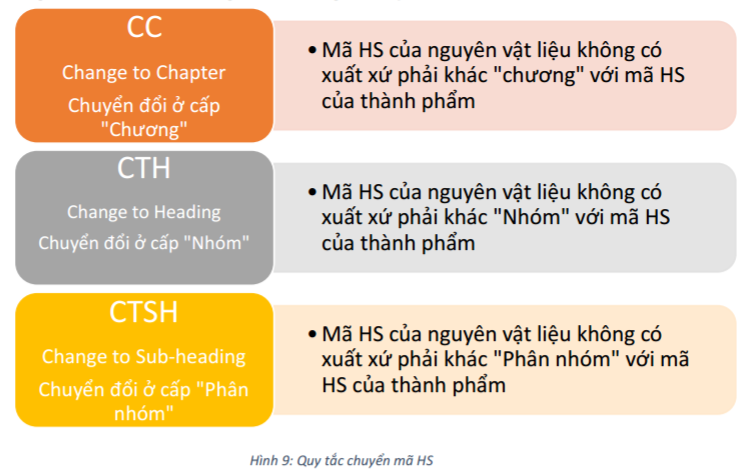 CC

Change to Chapter

Chuyển đổi ở cấp "Chương"

• Mã HS của nguyên vật liệu không có xuất xứ phải khác "chương" với mã HS của thành phẩm

CTH

Change to Heading

Chuyển đổi ở cấp "Nhóm"

• Mã HS của nguyên vật liệu không có xuất xứ phải khác "Nhóm" với mã HS của thành phẩm

CTSH

Change to Sub-heading

Chuyển đổi ở cấp "Phân nhóm"

• Mã HS của nguyên vật liệu không có xuất xứ phải khác "Phân nhóm" với mã HS của thành phẩm

Hình 9: Quy tắc chuyển mã HS